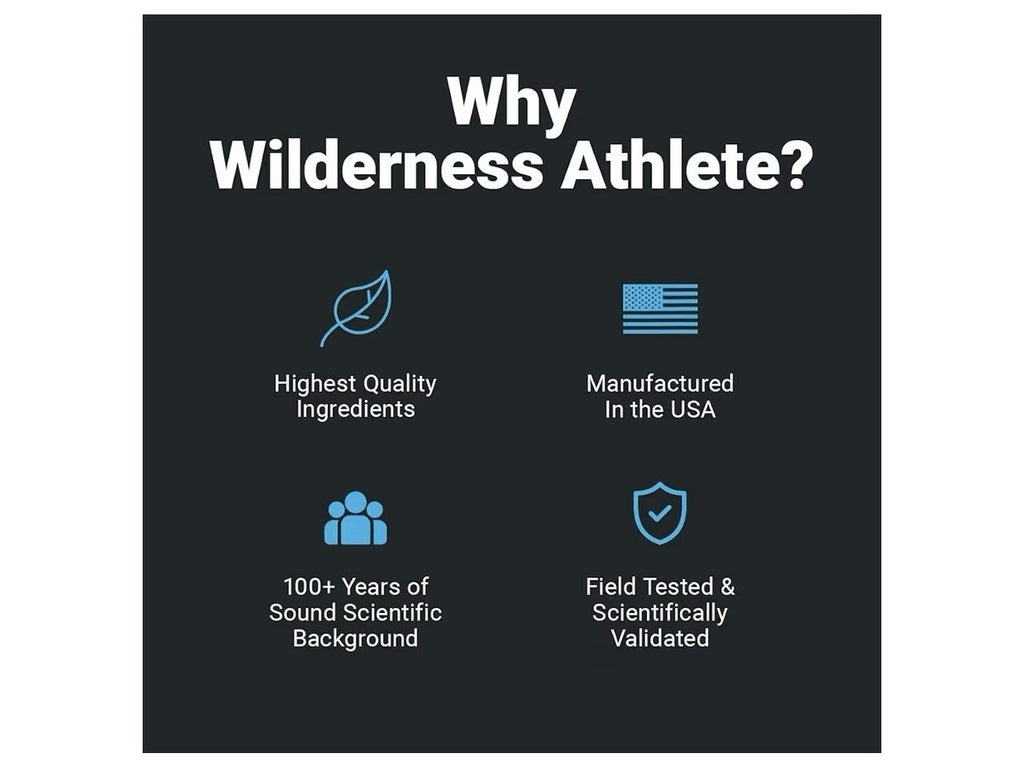 Why
Wilderness Athlete?

Highest Quality
Ingredients

Manufactured
In the USA

100+ Years of
Sound Scientific
Background

Field Tested &
Scientifically
Validated